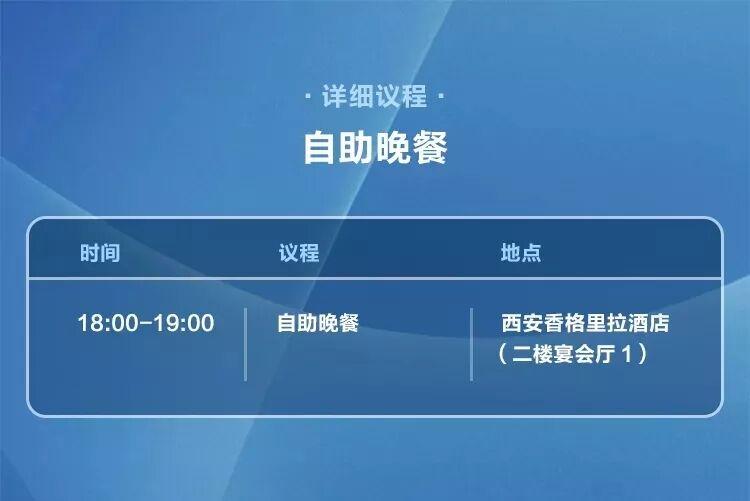 · 详细议程 ·

自助晚餐

| 时间 | 议程 | 地点 |
|---|---|---|
| 18:00–19:00 | 自助晚餐 | 西安香格里拉酒店（二楼宴会厅 1） |